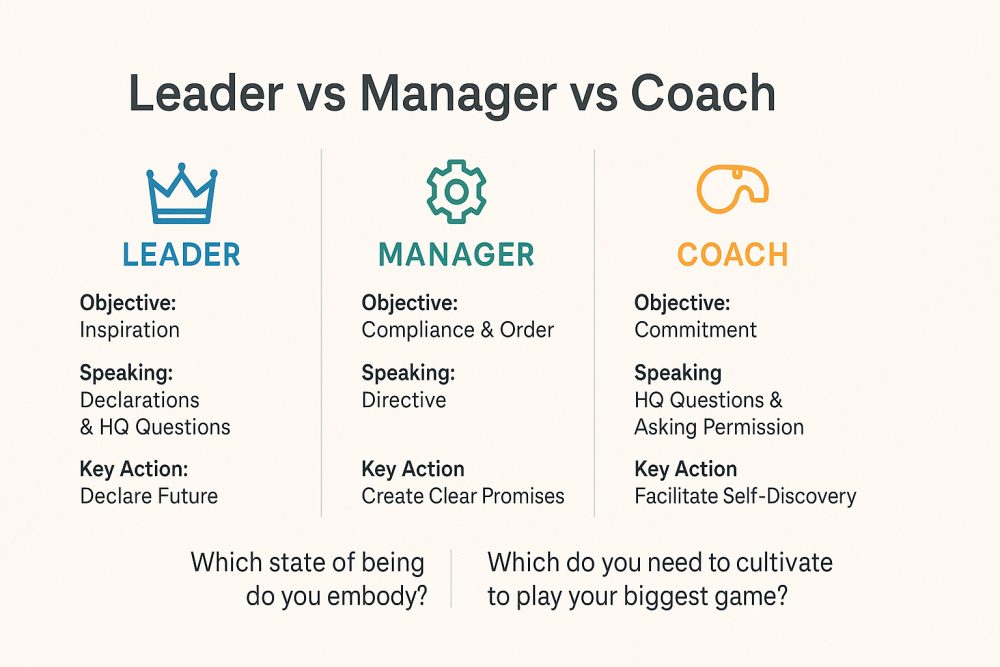 Leader vs Manager vs Coach

LEADER

Objective:
Inspiration

Speaking:
Declarations & HQ Questions

Key Action:
Declare Future

MANAGER

Objective:
Compliance & Order

Speaking:
Directive

Key Action
Create Clear Promises

COACH

Objective:
Commitment

Speaking
HQ Questions & Asking Permission

Key Action
Facilitate Self-Discovery

Which state of being do you embody?

Which do you need to cultivate to play your biggest game?